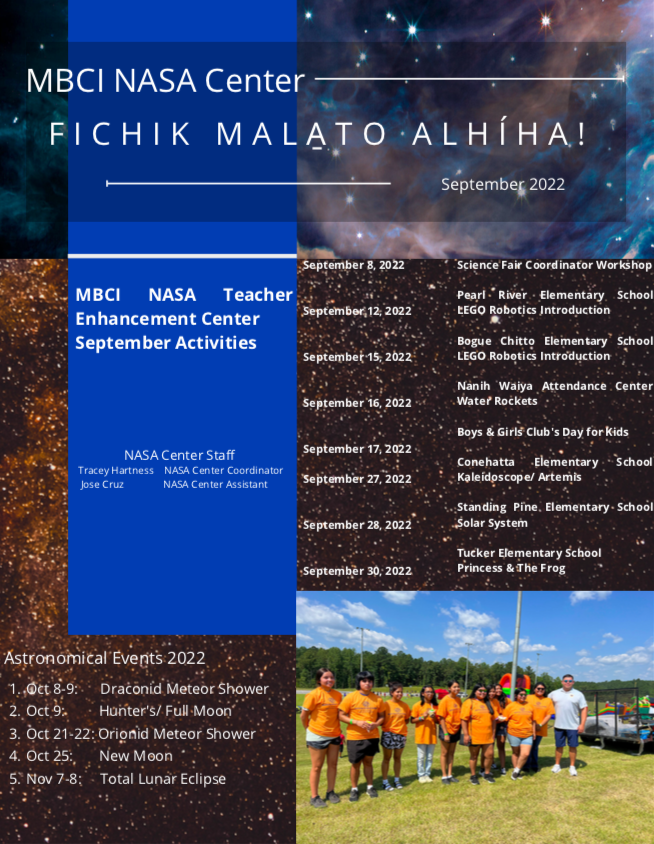 MBCI NASA Center

FICHIK MALA̱TO ALHÍHA!

September 2022

MBCI NASA Teacher Enhancement Center September Activities

NASA Center Staff
Tracey Hartness NASA Center Coordinator
Jose Cruz NASA Center Assistant

| | |
|---|---|
| September 8, 2022 | Science Fair Coordinator Workshop |
| September 12, 2022 | Pearl River Elementary School LEGO Robotics Introduction |
| September 15, 2022 | Bogue Chitto Elementary School LEGO Robotics Introduction |
| September 16, 2022 | Nanih Waiya Attendance Center Water Rockets |
| September 17, 2022 | Boys & Girls Club's Day for Kids |
| September 27, 2022 | Conehatta Elementary School Kaleidoscope/ Artemis |
| September 28, 2022 | Standing Pine Elementary School Solar System |
| September 30, 2022 | Tucker Elementary School Princess & The Frog |

Astronomical Events 2022
1. Oct 8-9: Draconid Meteor Shower
2. Oct 9: Hunter's/ Full Moon
3. Oct 21-22: Orionid Meteor Shower
4. Oct 25: New Moon
5. Nov 7-8: Total Lunar Eclipse